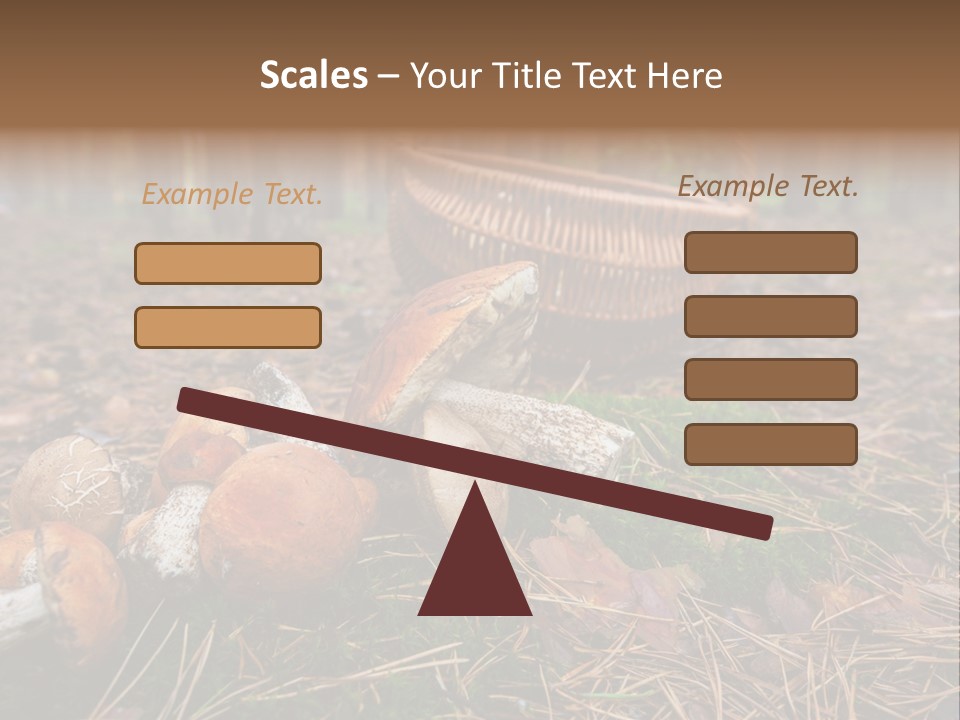 Scales – Your Title Text Here

Example Text.

Example Text.